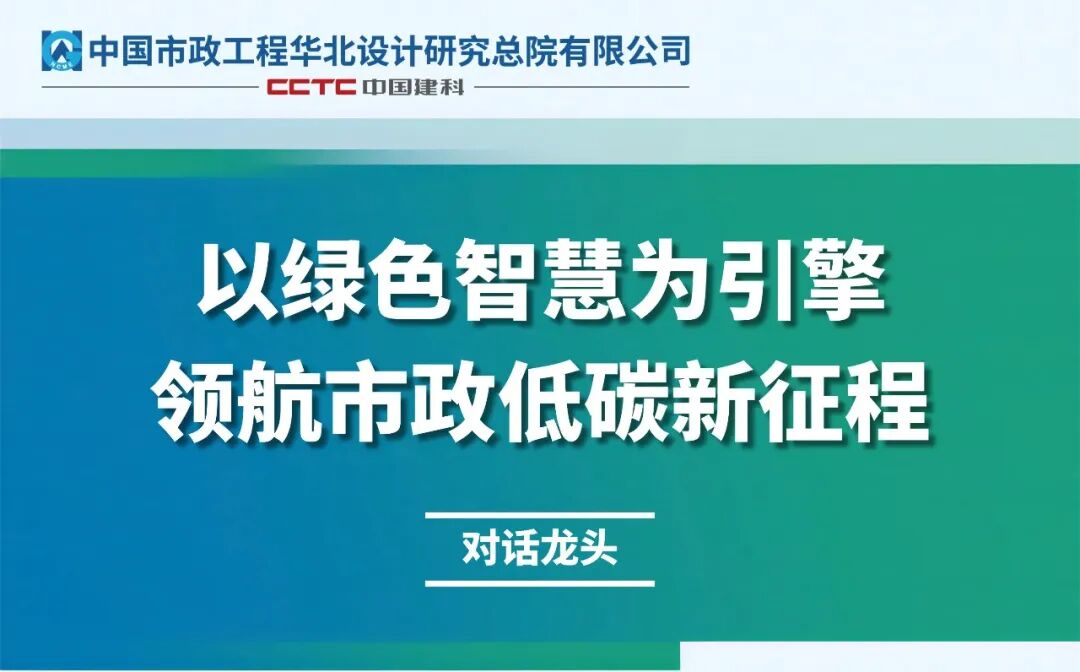 中国市政工程华北设计研究总院有限公司
CCTC 中国建科

以绿色智慧为引擎
领航市政低碳新征程

对话龙头